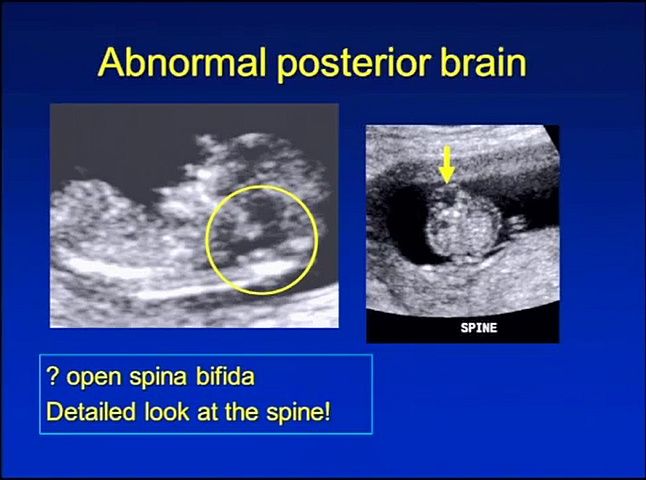 Abnormal posterior brain

SPINE

? open spina bifida
Detailed look at the spine!